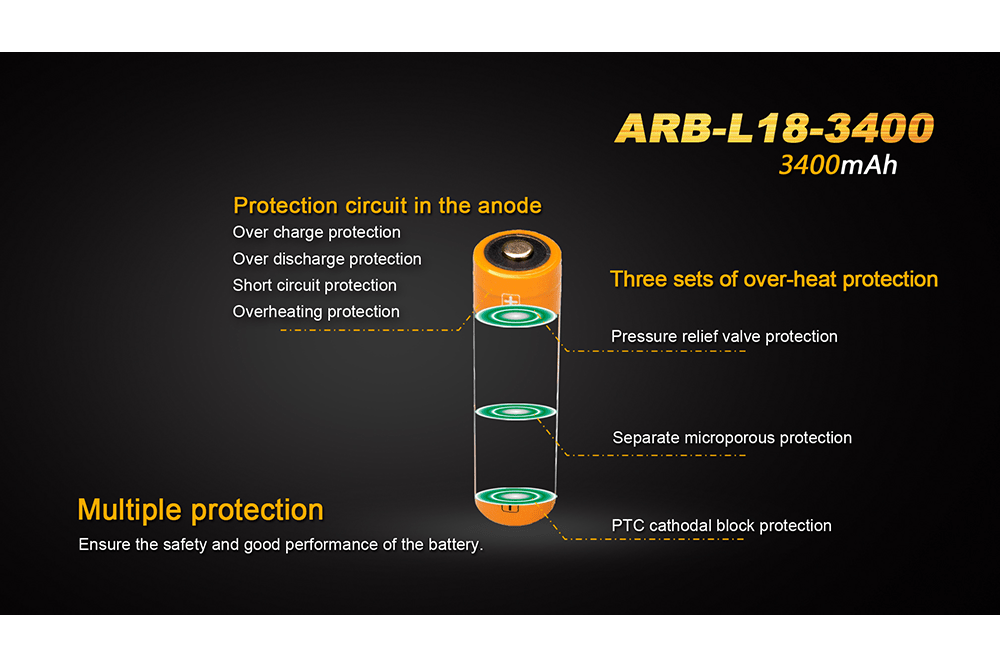 ARB-L18-3400
3400mAh

Protection circuit in the anode
Over charge protection
Over discharge protection
Short circuit protection
Overheating protection

Three sets of over-heat protection
Pressure relief valve protection
Separate microporous protection
PTC cathodal block protection

Multiple protection
Ensure the safety and good performance of the battery.